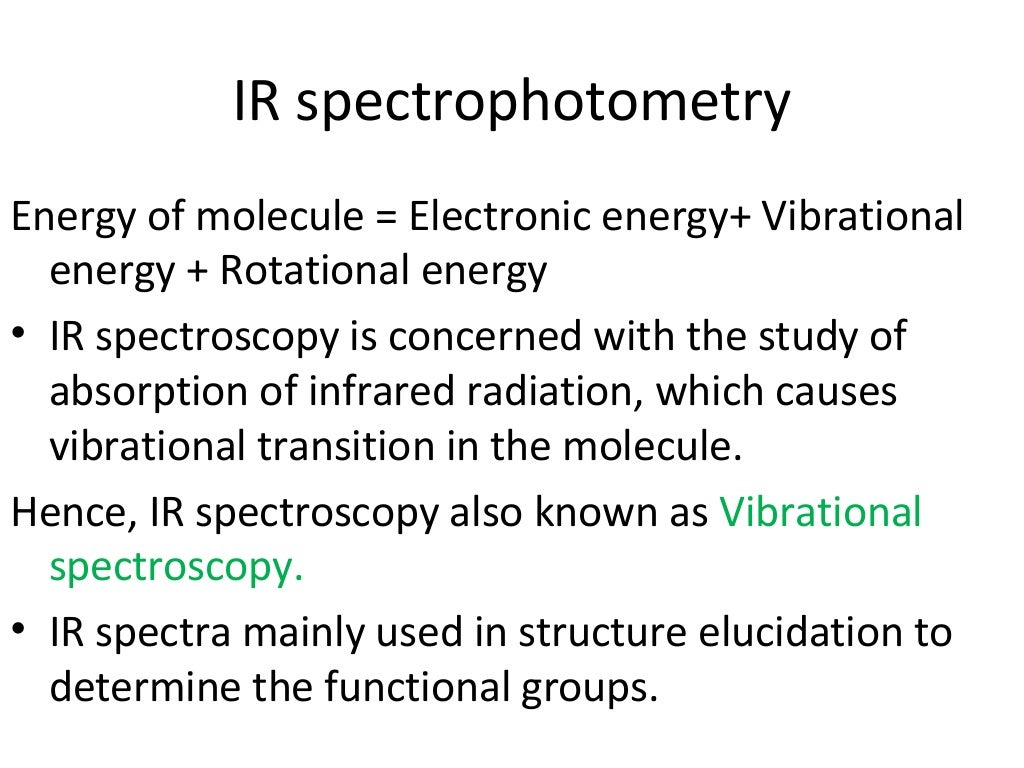 IR spectrophotometry

Energy of molecule = Electronic energy+ Vibrational energy + Rotational energy

• IR spectroscopy is concerned with the study of absorption of infrared radiation, which causes vibrational transition in the molecule.

Hence, IR spectroscopy also known as Vibrational spectroscopy.

• IR spectra mainly used in structure elucidation to determine the functional groups.